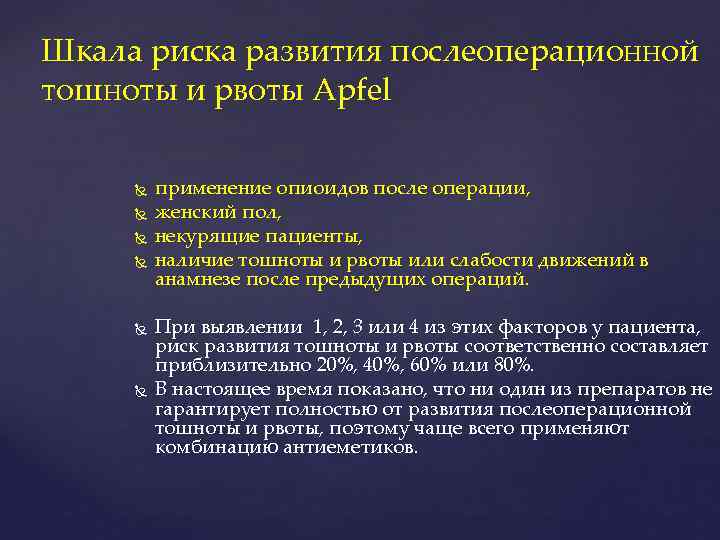 Шкала риска развития послеоперационной тошноты и рвоты Apfel

применение опиоидов после операции,
женский пол,
некурящие пациенты,
наличие тошноты и рвоты или слабости движений в анамнезе после предыдущих операций.

При выявлении 1, 2, 3 или 4 из этих факторов у пациента, риск развития тошноты и рвоты соответственно составляет приблизительно 20%, 40%, 60% или 80%.
В настоящее время показано, что ни один из препаратов не гарантирует полностью от развития послеоперационной тошноты и рвоты, поэтому чаще всего применяют комбинацию антиеметиков.